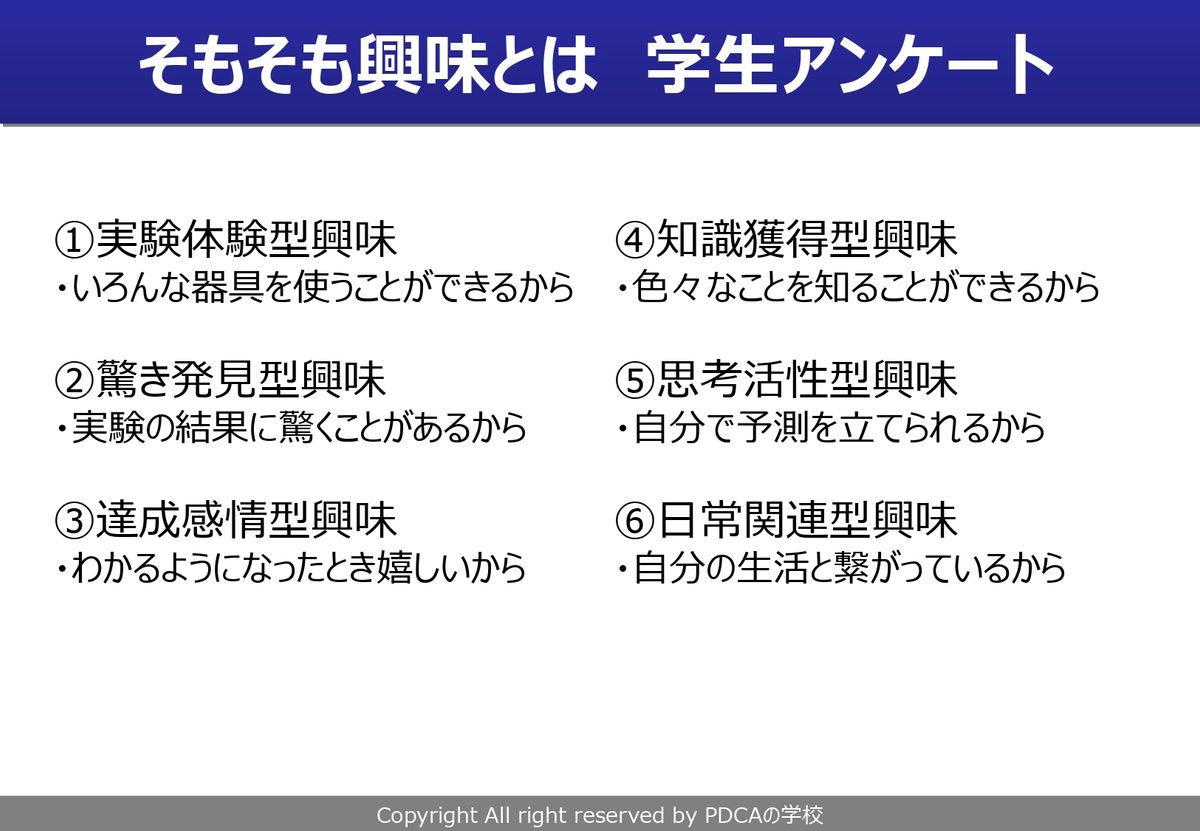 そもそも興味とは　学生アンケート

①実験体験型興味
・いろんな器具を使うことができるから

②驚き発見型興味
・実験の結果に驚くことがあるから

③達成感情型興味
・わかるようになったとき嬉しいから

④知識獲得型興味
・色々なことを知ることができるから

⑤思考活性型興味
・自分で予測を立てられるから

⑥日常関連型興味
・自分の生活と繋がっているから

Copyright All right reserved by PDCAの学校